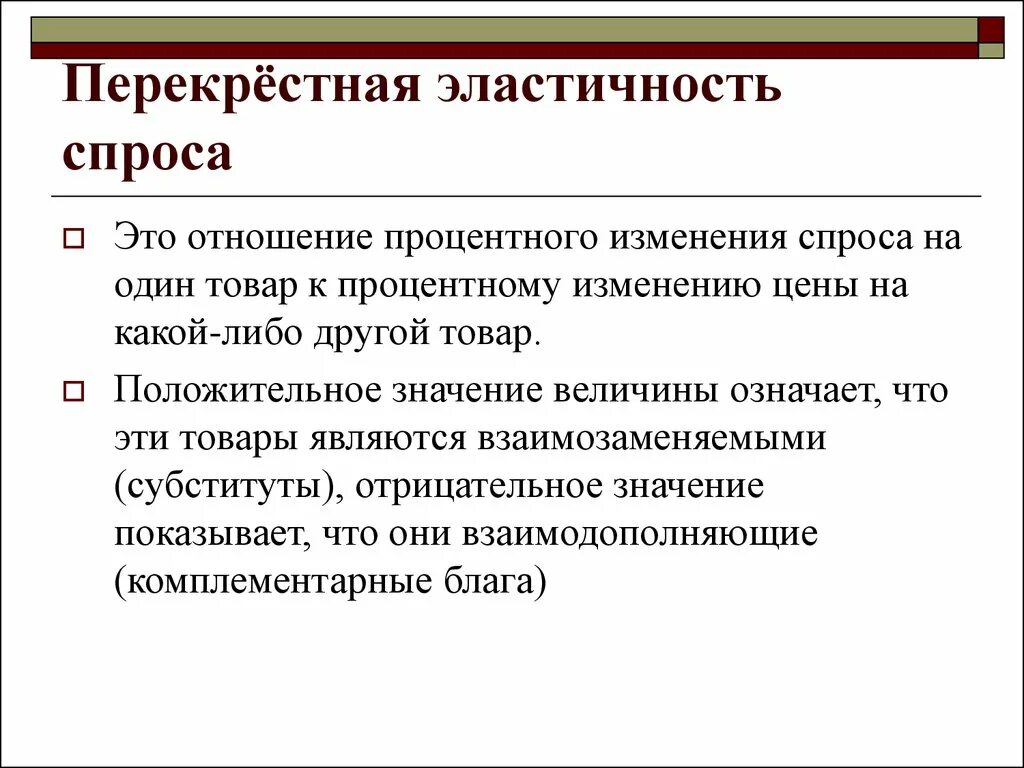 Перекрёстная эластичность спроса

Это отношение процентного изменения спроса на один товар к процентному изменению цены на какой-либо другой товар.

Положительное значение величины означает, что эти товары являются взаимозаменяемыми (субституты), отрицательное значение показывает, что они взаимодополняющие (комплементарные блага)